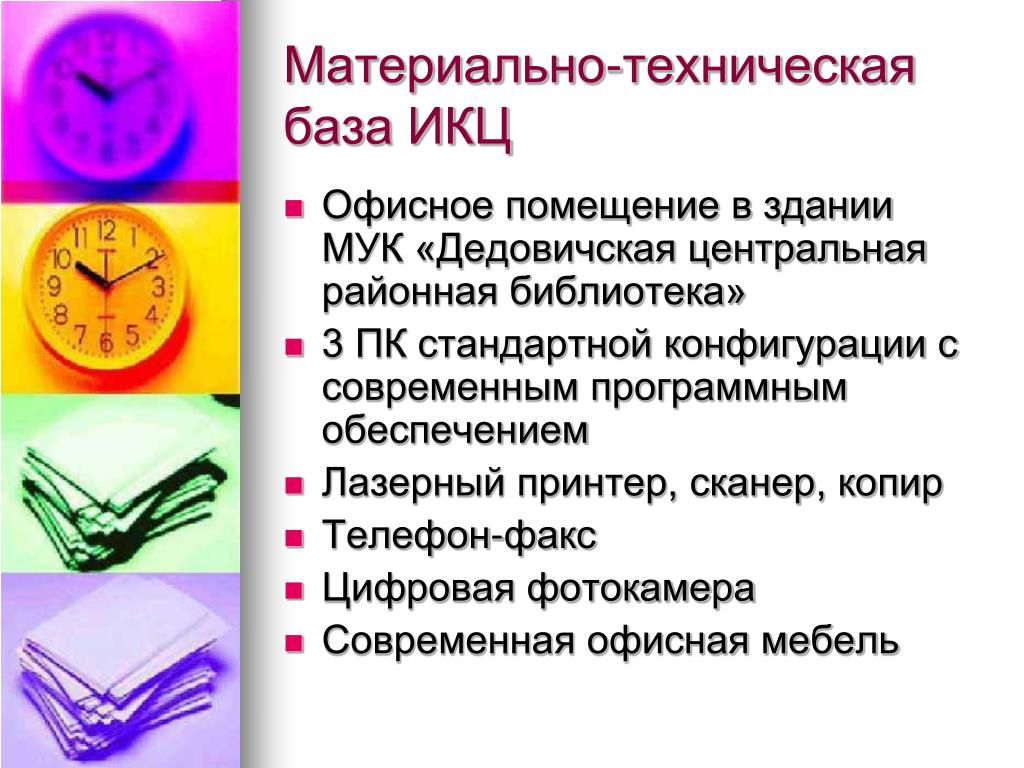 Материально-техническая база ИКЦ

- Офисное помещение в здании МУК «Дедовичская центральная районная библиотека»
- 3 ПК стандартной конфигурации с современным программным обеспечением
- Лазерный принтер, сканер, копир
- Телефон-факс
- Цифровая фотокамера
- Современная офисная мебель